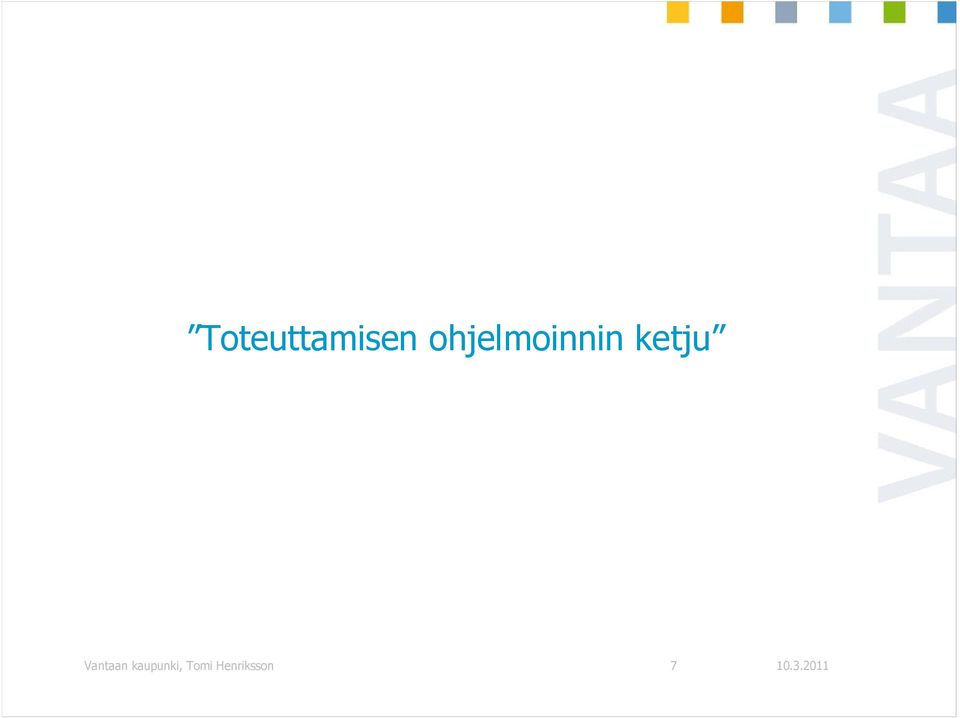 VANTAA

”Toteuttamisen ohjelmoinnin ketju”

Vantaan kaupunki, Tomi Henriksson 7 10.3.2011